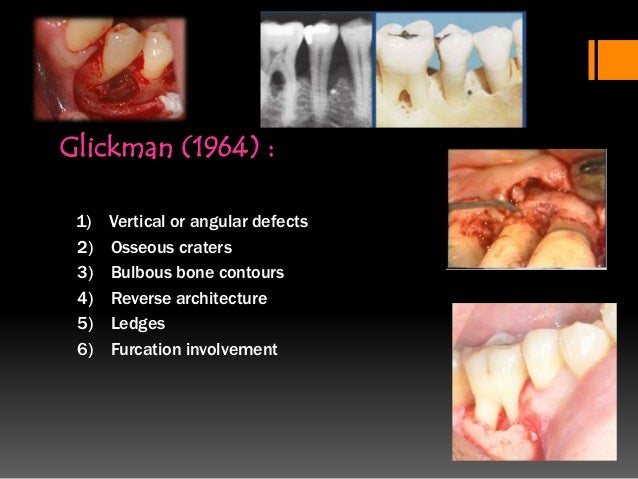 Glickman (1964) :

1) Vertical or angular defects
2) Osseous craters
3) Bulbous bone contours
4) Reverse architecture
5) Ledges
6) Furcation involvement